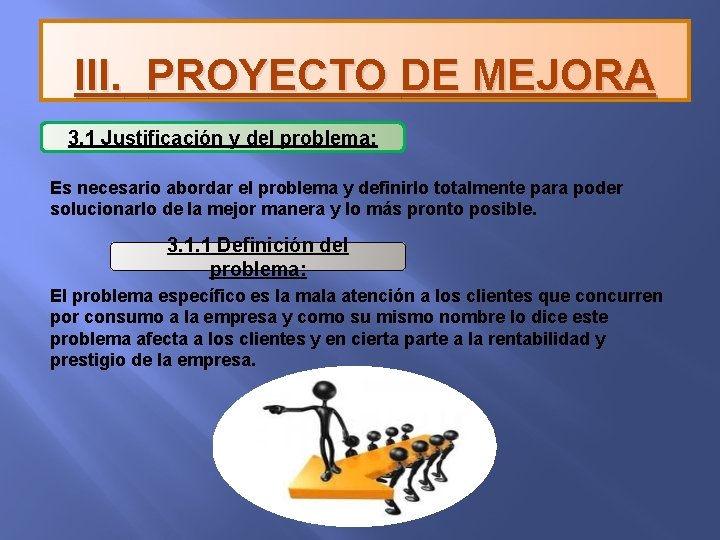 III. PROYECTO DE MEJORA

3.1 Justificación y del problema:

Es necesario abordar el problema y definirlo totalmente para poder solucionarlo de la mejor manera y lo más pronto posible.

3.1.1 Definición del problema:

El problema específico es la mala atención a los clientes que concurren por consumo a la empresa y como su mismo nombre lo dice este problema afecta a los clientes y en cierta parte a la rentabilidad y prestigio de la empresa.